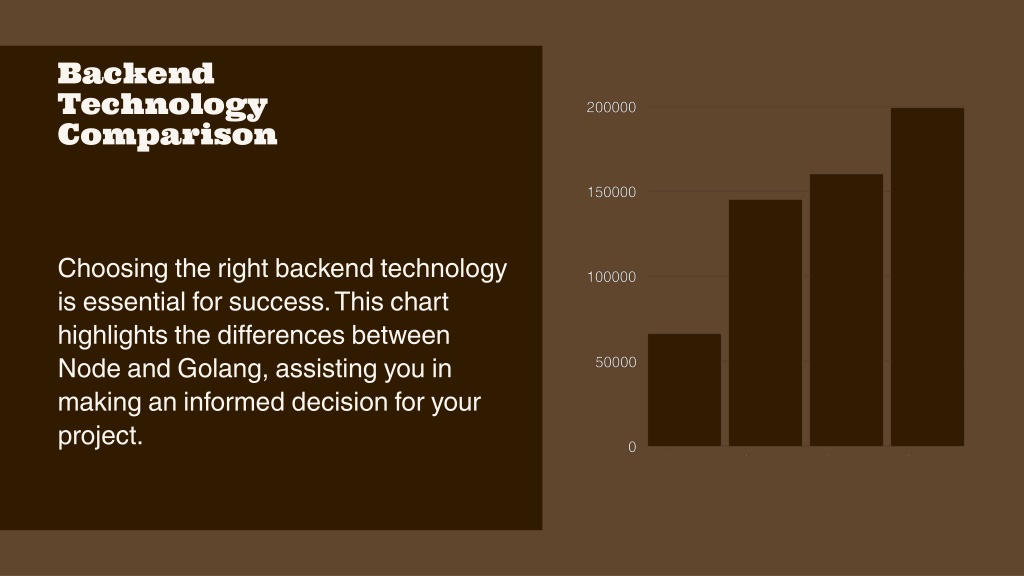 Backend Technology Comparison

Choosing the right backend technology is essential for success. This chart highlights the differences between Node and Golang, assisting you in making an informed decision for your project.

200000
150000
100000
50000
0